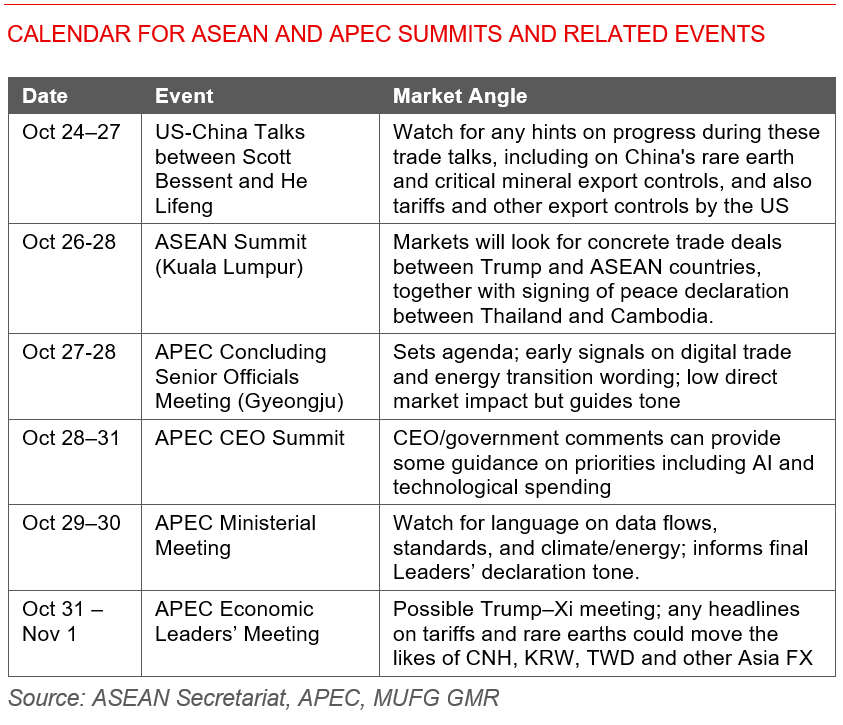 CALENDAR FOR ASEAN AND APEC SUMMITS AND RELATED EVENTS

| Date | Event | Market Angle |
|---|---|---|
| Oct 24–27 | US-China Talks between Scott Bessent and He Lifeng | Watch for any hints on progress during these trade talks, including on China's rare earth and critical mineral export controls, and also tariffs and other export controls by the US |
| Oct 26-28 | ASEAN Summit (Kuala Lumpur) | Markets will look for concrete trade deals between Trump and ASEAN countries, together with signing of peace declaration between Thailand and Cambodia. |
| Oct 27-28 | APEC Concluding Senior Officials Meeting (Gyeongju) | Sets agenda; early signals on digital trade and energy transition wording; low direct market impact but guides tone |
| Oct 28–31 | APEC CEO Summit | CEO/government comments can provide some guidance on priorities including AI and technological spending |
| Oct 29–30 | APEC Ministerial Meeting | Watch for language on data flows, standards, and climate/energy; informs final Leaders' declaration tone. |
| Oct 31 – Nov 1 | APEC Economic Leaders' Meeting | Possible Trump–Xi meeting; any headlines on tariffs and rare earths could move the likes of CNH, KRW, TWD and other Asia FX |

Source: ASEAN Secretariat, APEC, MUFG GMR